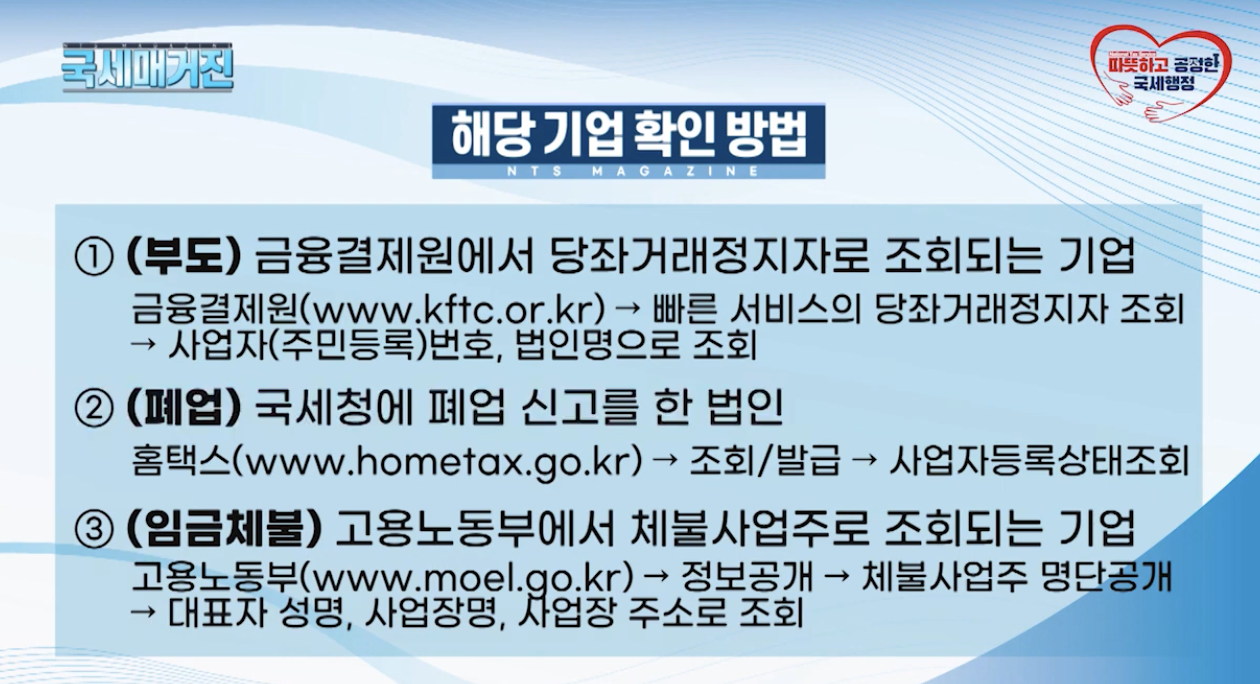 국세매거진

따뜻하고 공정한 국세행정

해당 기업 확인 방법
NTS MAGAZINE

① (부도) 금융결제원에서 당좌거래정지자로 조회되는 기업
금융결제원(www.kftc.or.kr) → 빠른 서비스의 당좌거래정지자 조회 → 사업자(주민등록)번호, 법인명으로 조회

② (폐업) 국세청에 폐업 신고를 한 법인
홈택스(www.hometax.go.kr) → 조회/발급 → 사업자등록상태조회

③ (임금체불) 고용노동부에서 체불사업주로 조회되는 기업
고용노동부(www.moel.go.kr) → 정보공개 → 체불사업주 명단공개 → 대표자 성명, 사업장명, 사업장 주소로 조회